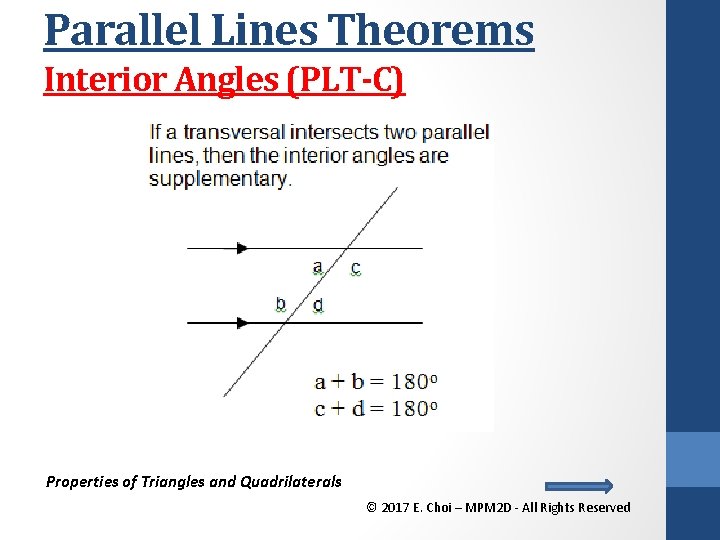 Parallel Lines Theorems

Interior Angles (PLT-C)

If a transversal intersects two parallel lines, then the interior angles are supplementary.

a c

b d

$a + b = 180^o$
$c + d = 180^o$

Properties of Triangles and Quadrilaterals

© 2017 E. Choi – MPM2D - All Rights Reserved